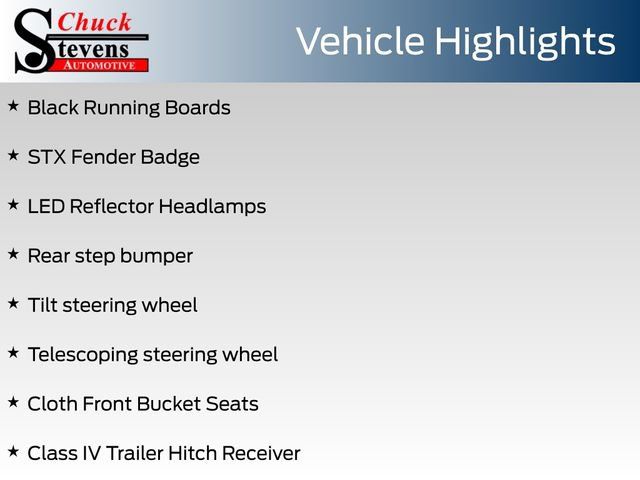 Chuck Stevens AUTOMOTIVE

Vehicle Highlights

★ Black Running Boards

★ STX Fender Badge

★ LED Reflector Headlamps

★ Rear step bumper

★ Tilt steering wheel

★ Telescoping steering wheel

★ Cloth Front Bucket Seats

★ Class IV Trailer Hitch Receiver